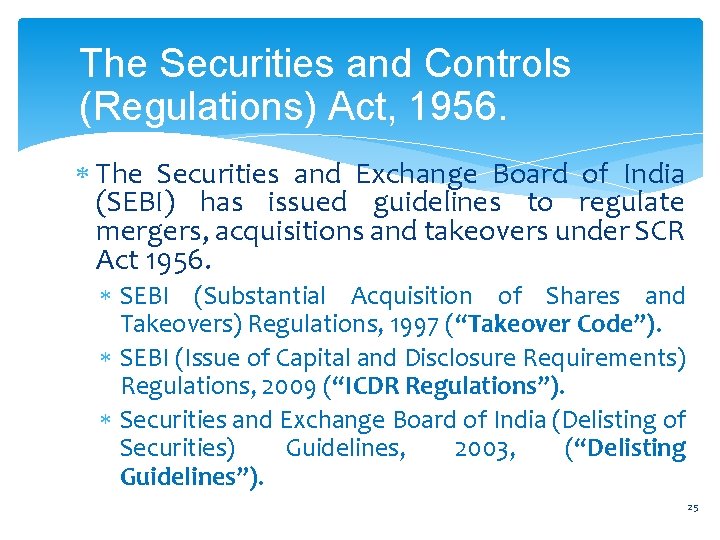 The Securities and Controls (Regulations) Act, 1956.

* The Securities and Exchange Board of India (SEBI) has issued guidelines to regulate mergers, acquisitions and takeovers under SCR Act 1956.

* SEBI (Substantial Acquisition of Shares and Takeovers) Regulations, 1997 (“Takeover Code”).

* SEBI (Issue of Capital and Disclosure Requirements) Regulations, 2009 (“ICDR Regulations”).

* Securities and Exchange Board of India (Delisting of Securities) Guidelines, 2003, (“Delisting Guidelines”).

25